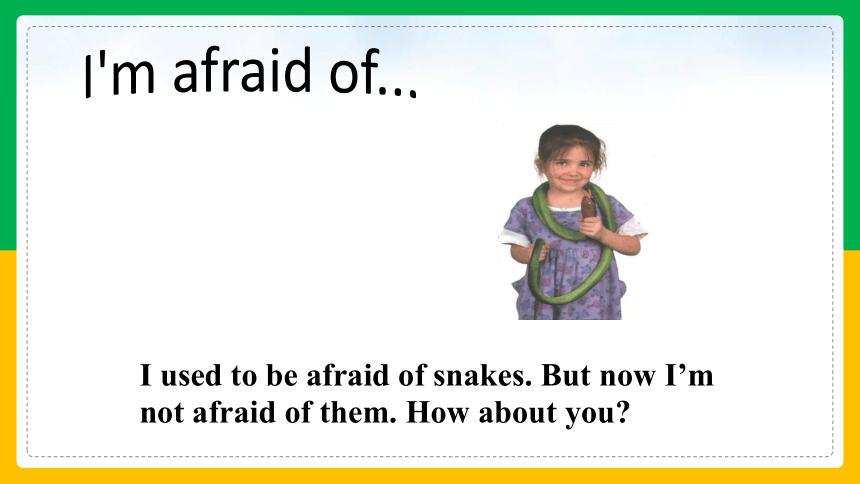 I'm afraid of...

I used to be afraid of snakes. But now I’m not afraid of them. How about you?